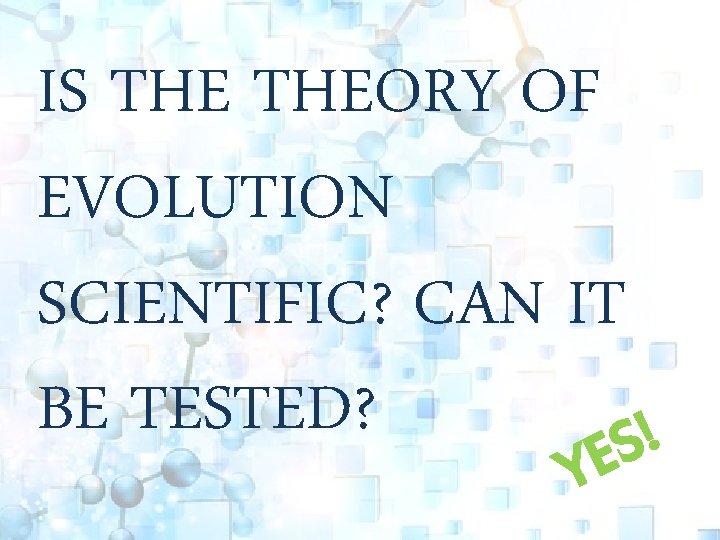 IS THE THEORY OF EVOLUTION SCIENTIFIC? CAN IT BE TESTED?

YES!